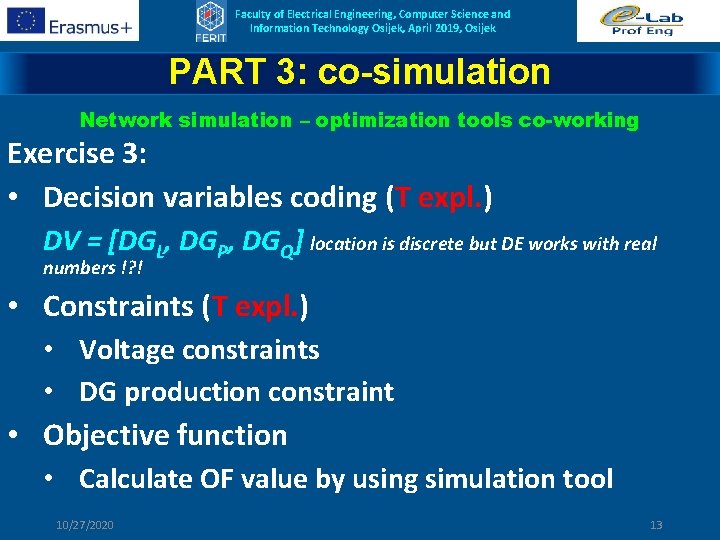 Erasmus+

FERIT

Faculty of Electrical Engineering, Computer Science and Information Technology Osijek, April 2019, Osijek

e-Lab Prof Eng

PART 3: co-simulation

Network simulation – optimization tools co-working

Exercise 3:

• Decision variables coding (T expl.)

$DV = [DG_L, DG_P, DG_Q]$ location is discrete but DE works with real numbers !?!

• Constraints (T expl.)

• Voltage constraints

• DG production constraint

• Objective function

• Calculate OF value by using simulation tool

10/27/2020

13